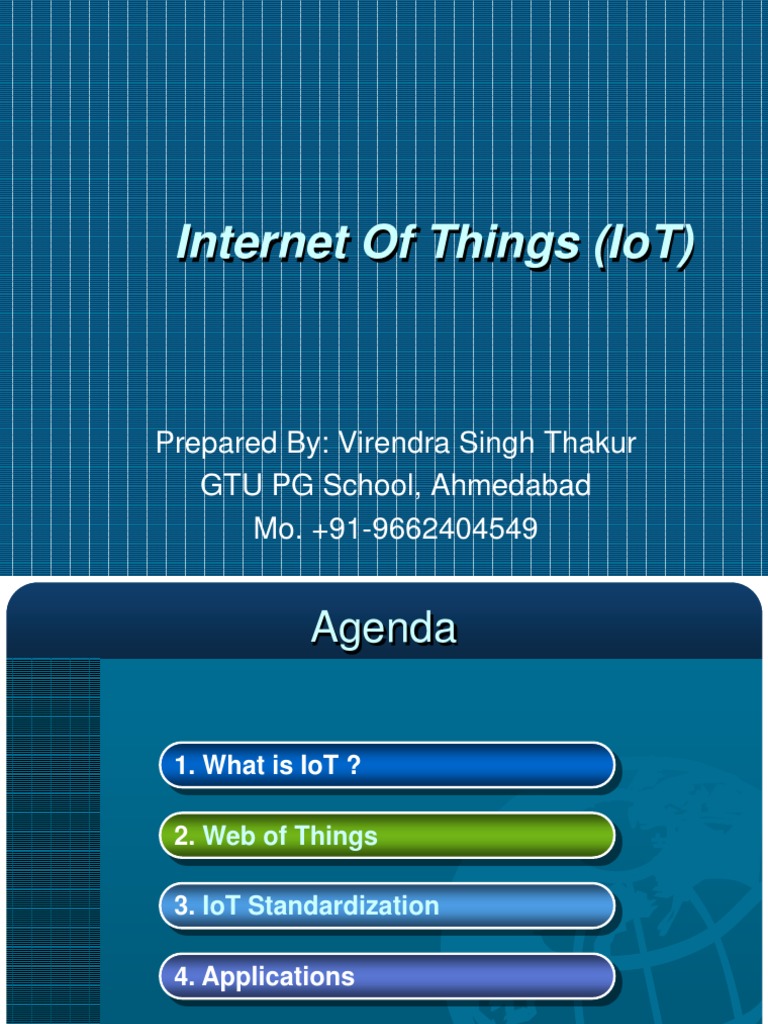 Internet Of Things (IoT)

Prepared By: Virendra Singh Thakur
GTU PG School, Ahmedabad
Mo. +91-9662404549

Agenda

1. What is IoT ?

2. Web of Things

3. IoT Standardization

4. Applications